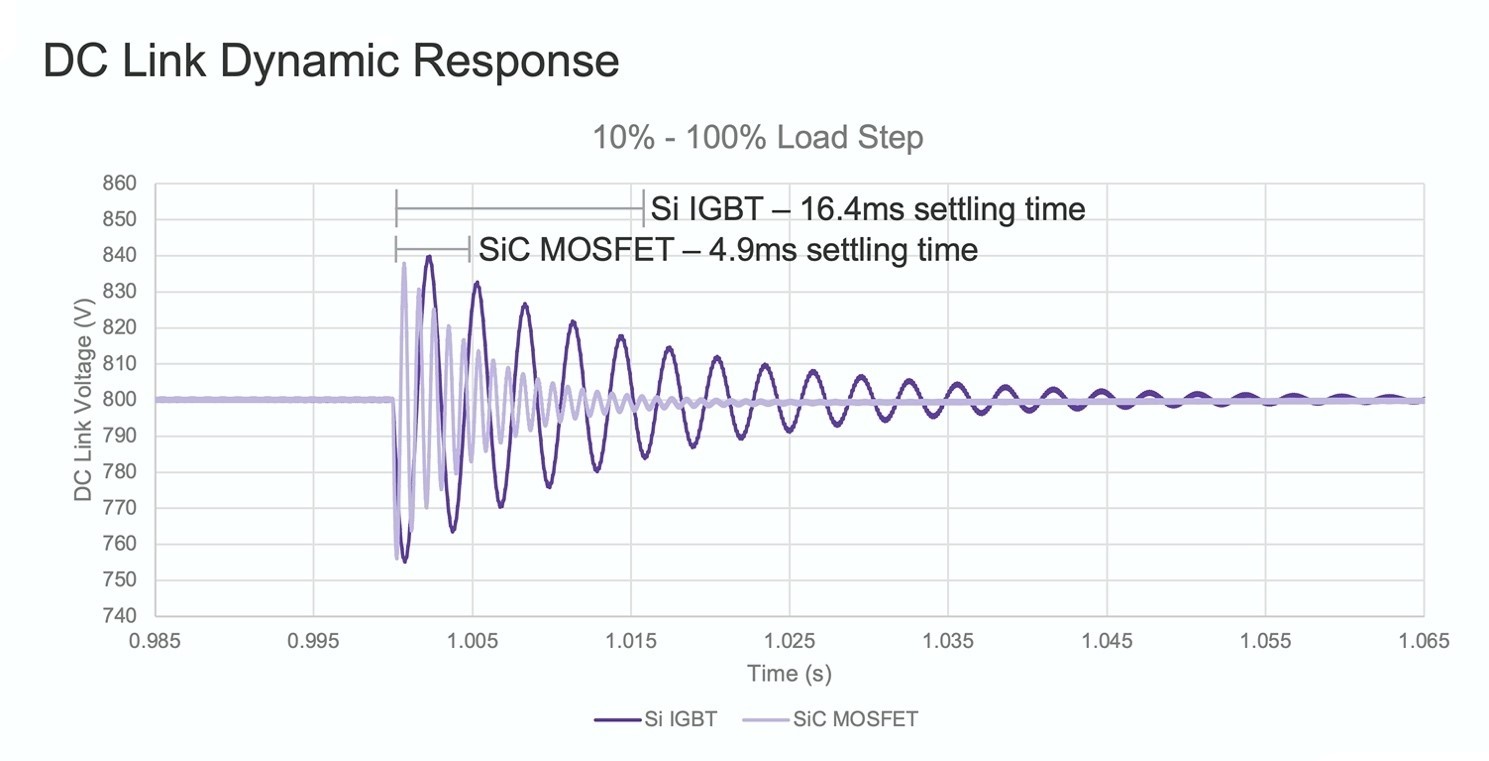 DC Link Dynamic Response

10% - 100% Load Step

Si IGBT – 16.4ms settling time
SiC MOSFET – 4.9ms settling time

DC Link Voltage (V)

860
850
840
830
820
810
800
790
780
770
760
750
740

0.985 0.995 1.005 1.015 1.025 1.035 1.045 1.055 1.065

Time (s)

Si IGBT SiC MOSFET